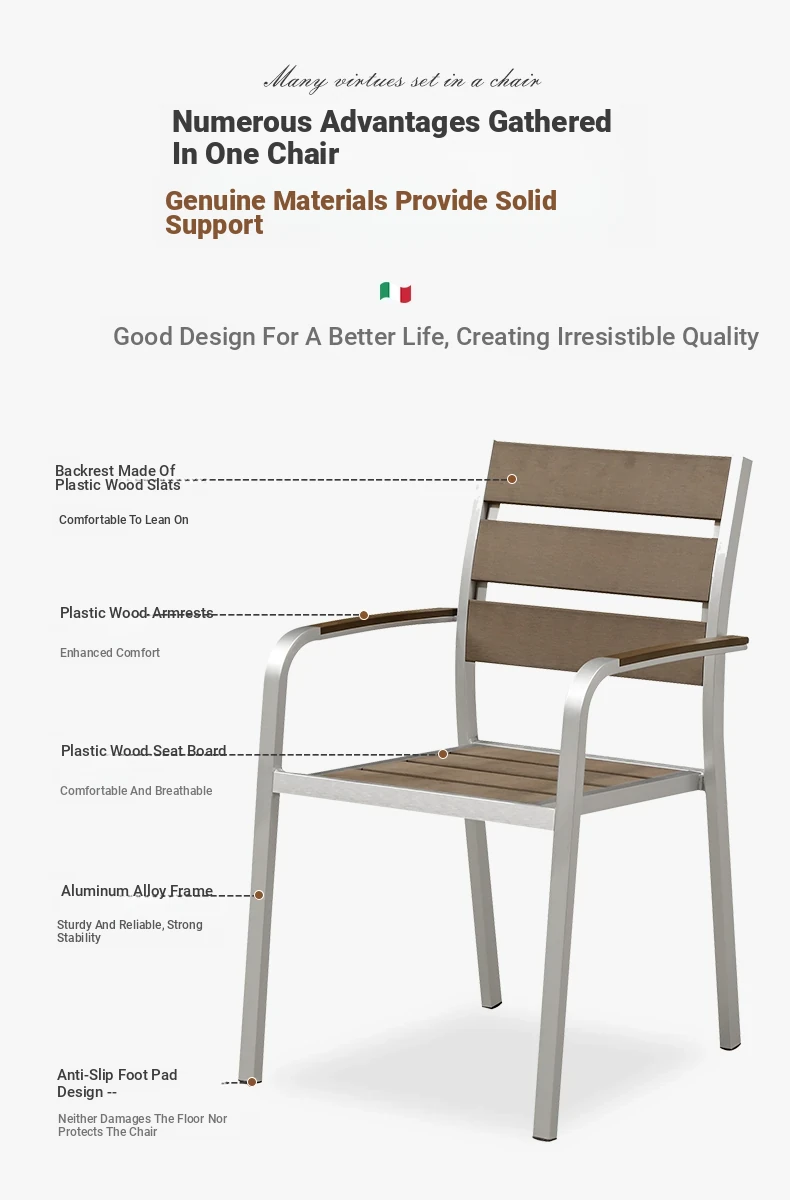 Many virtues set in a chair

Numerous Advantages Gathered In One Chair

Genuine Materials Provide Solid Support

Good Design For A Better Life, Creating Irresistible Quality

Backrest Made Of Plastic Wood Slats

Comfortable To Lean On

Plastic Wood Armrests

Enhanced Comfort

Plastic Wood Seat Board

Comfortable And Breathable

Aluminum Alloy Frame

Sturdy And Reliable, Strong Stability

Anti-Slip Foot Pad Design --

Neither Damages The Floor Nor Protects The Chair